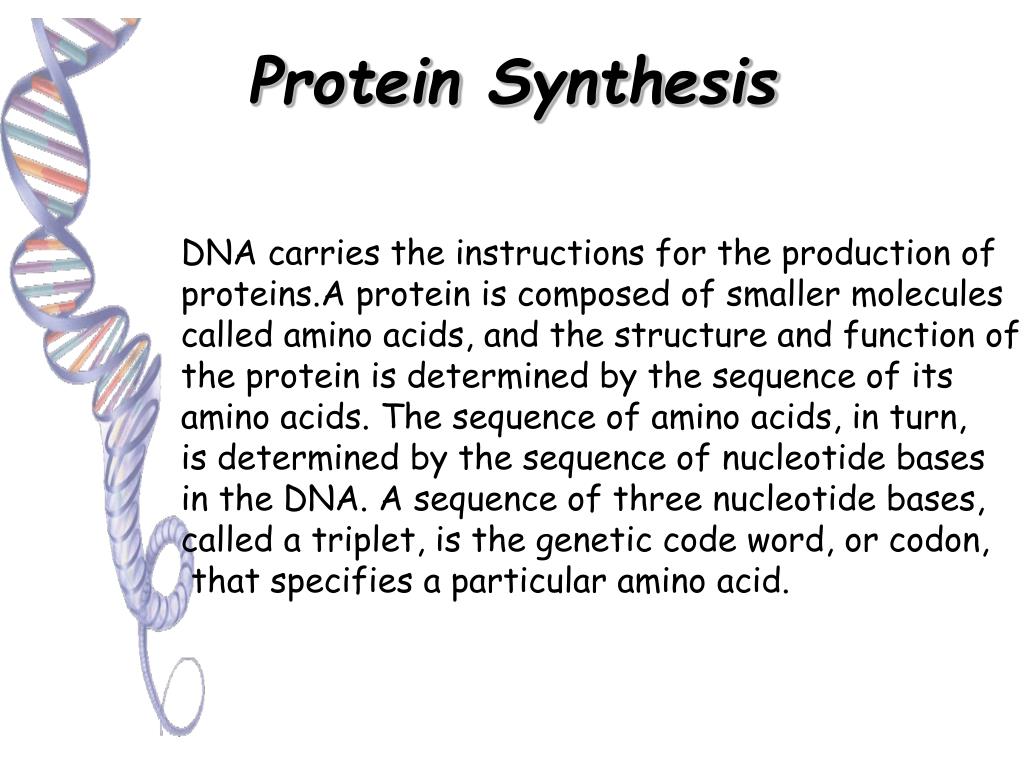 Protein Synthesis

DNA carries the instructions for the production of proteins.A protein is composed of smaller molecules called amino acids, and the structure and function of the protein is determined by the sequence of its amino acids. The sequence of amino acids, in turn, is determined by the sequence of nucleotide bases in the DNA. A sequence of three nucleotide bases, called a triplet, is the genetic code word, or codon, that specifies a particular amino acid.